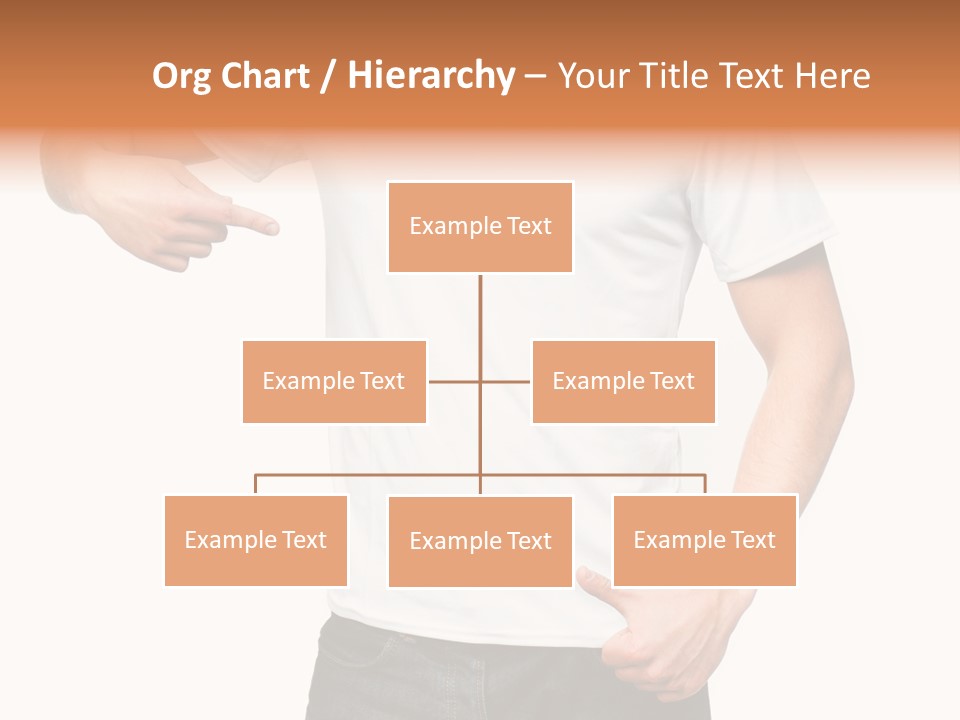 Org Chart / Hierarchy – Your Title Text Here

Example Text

Example Text

Example Text

Example Text

Example Text

Example Text